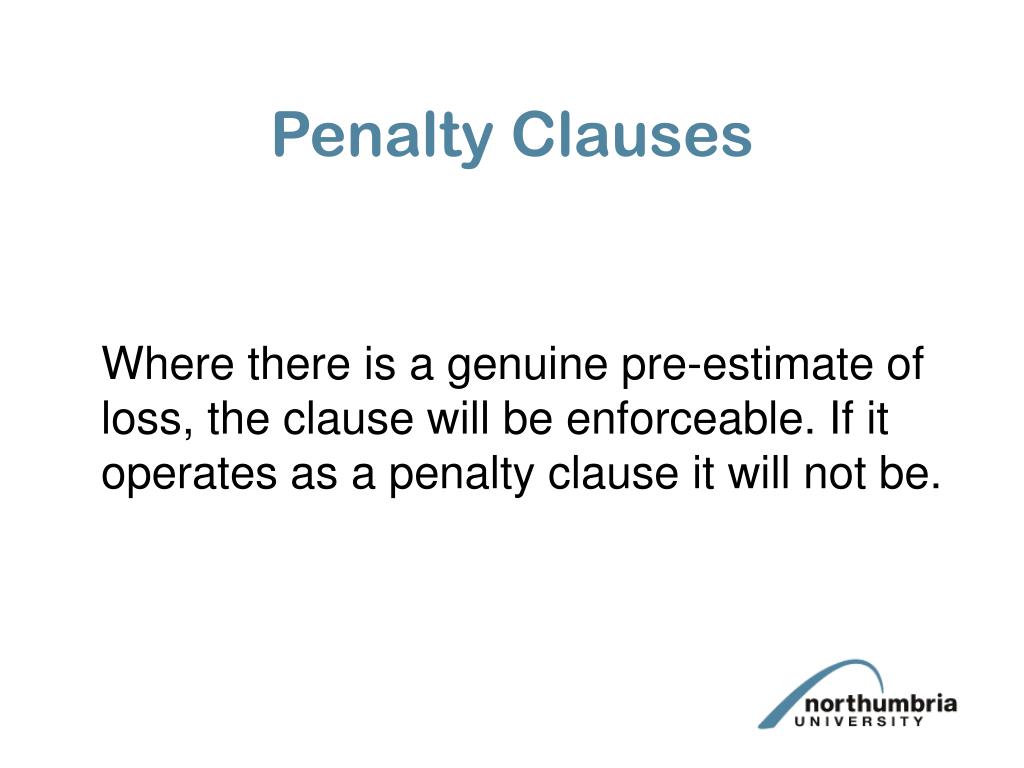 Penalty Clauses

Where there is a genuine pre-estimate of loss, the clause will be enforceable. If it operates as a penalty clause it will not be.

northumbria
UNIVERSITY